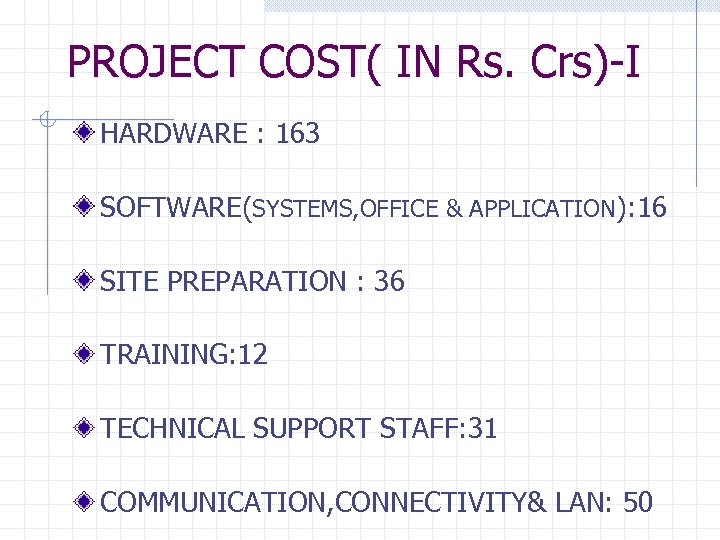 PROJECT COST( IN Rs. Crs)-I

HARDWARE : 163

SOFTWARE(SYSTEMS,OFFICE & APPLICATION):16

SITE PREPARATION : 36

TRAINING:12

TECHNICAL SUPPORT STAFF:31

COMMUNICATION,CONNECTIVITY& LAN: 50